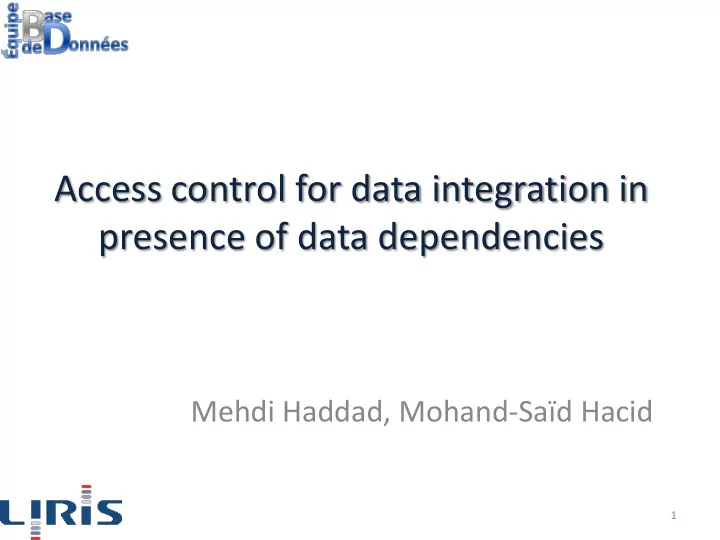 Équipe Base de Données

Access control for data integration in presence of data dependencies

Mehdi Haddad, Mohand-Saïd Hacid

LIRIS

1